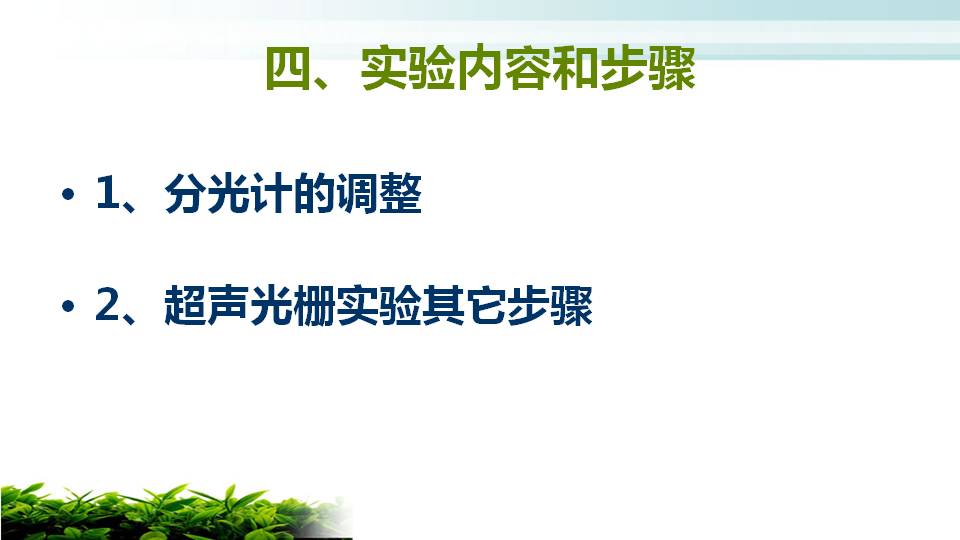 四、实验内容和步骤

• 1、分光计的调整

• 2、超声光栅实验其它步骤